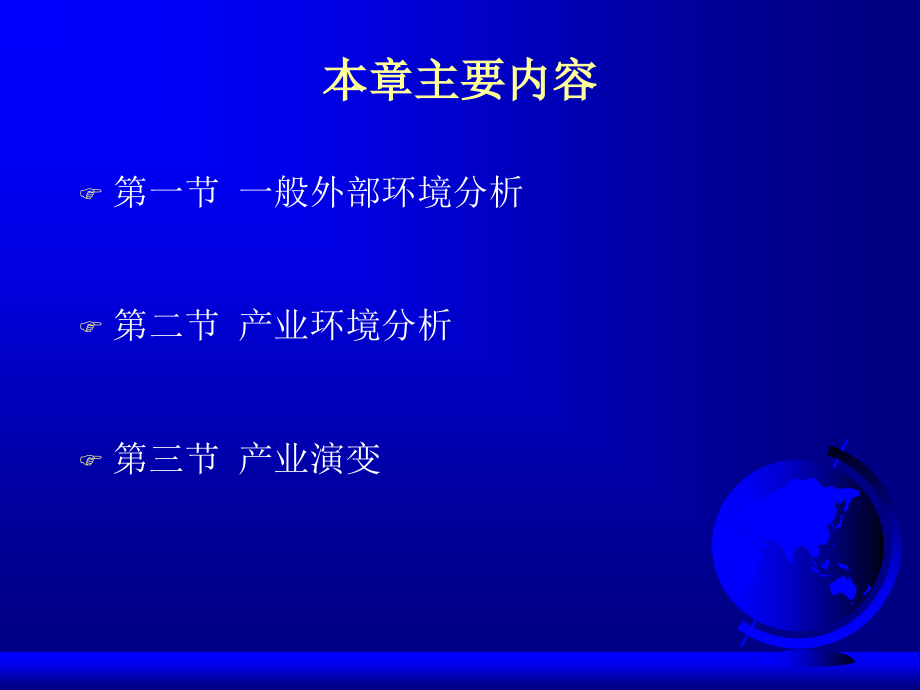 本章主要内容

第一节 一般外部环境分析

第二节 产业环境分析

第三节 产业演变